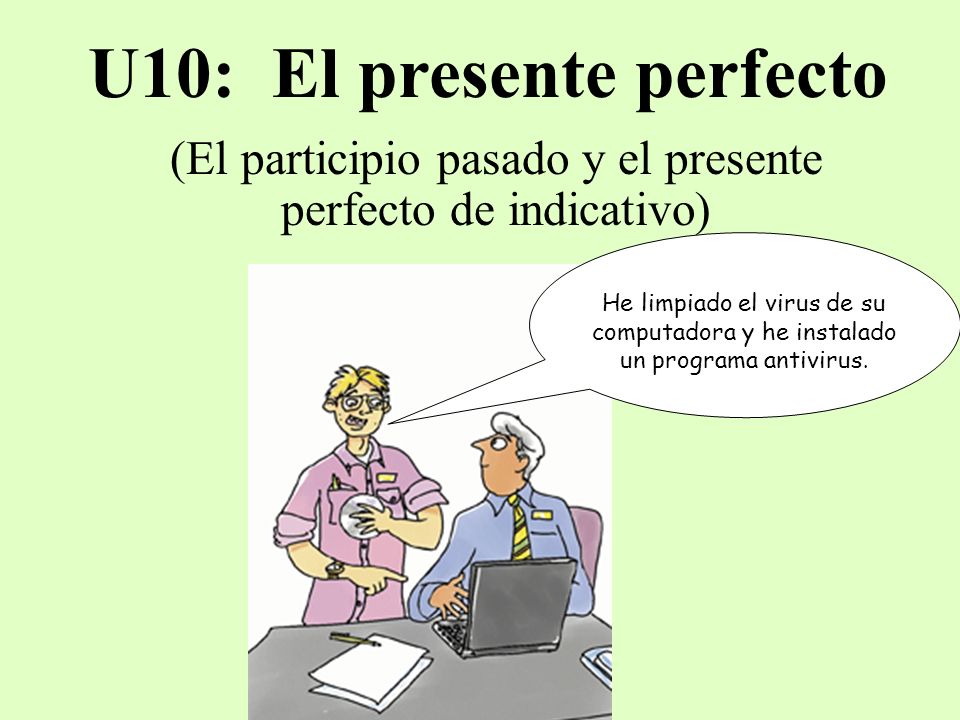 U10: El presente perfecto

(El participio pasado y el presente perfecto de indicativo)

He limpiado el virus de su computadora y he instalado un programa antivirus.